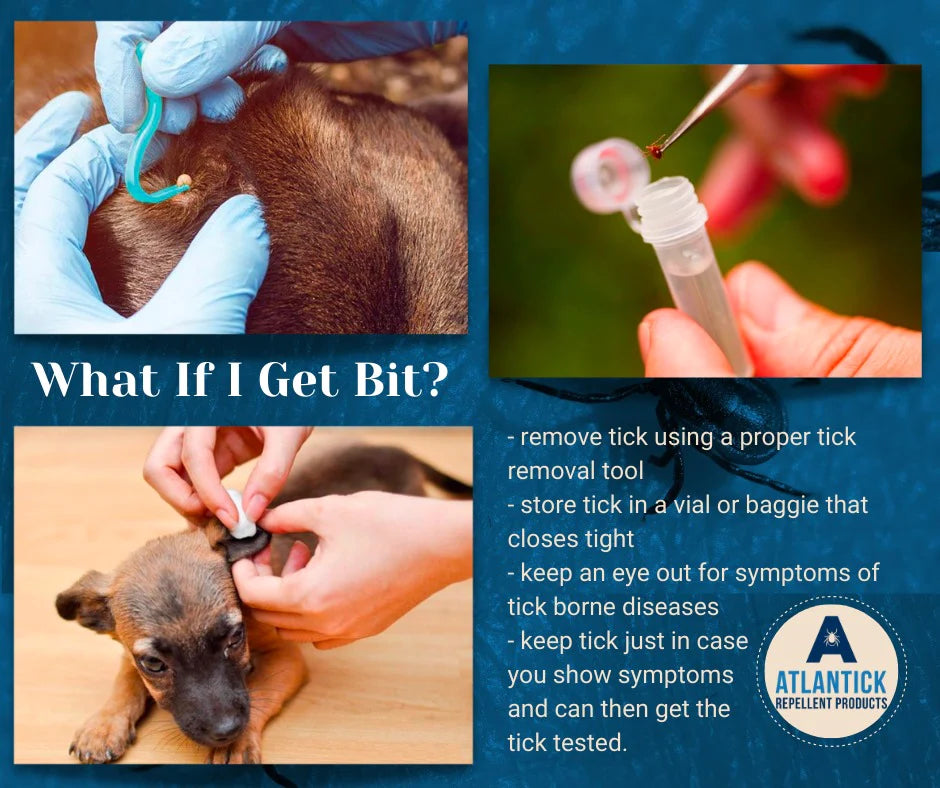 What If I Get Bit?

- remove tick using a proper tick removal tool
- store tick in a vial or baggie that closes tight
- keep an eye out for symptoms of tick borne diseases
- keep tick just in case you show symptoms and can then get the tick tested.

A
ATLANTICK
REPELLENT PRODUCTS